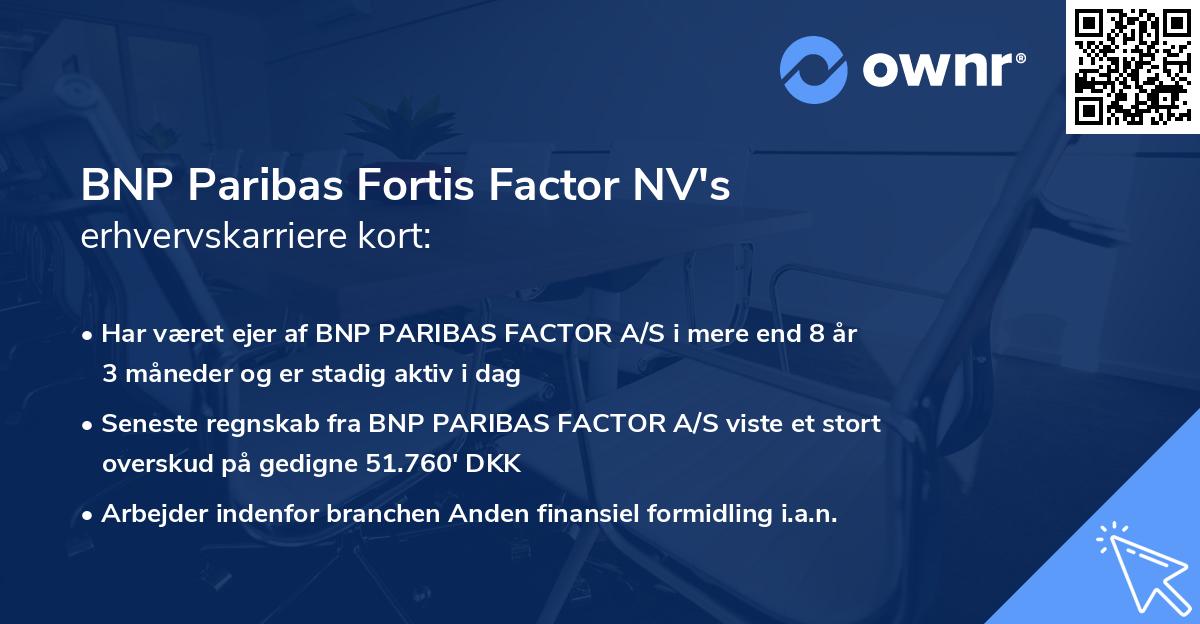 ownr®

BNP Paribas Fortis Factor NV's
erhvervskarriere kort:

• Har været ejer af BNP PARIBAS FACTOR A/S i mere end 8 år 3 måneder og er stadig aktiv i dag

• Seneste regnskab fra BNP PARIBAS FACTOR A/S viste et stort overskud på gedigne 51.760' DKK

• Arbejder indenfor branchen Anden finansiel formidling i.a.n.